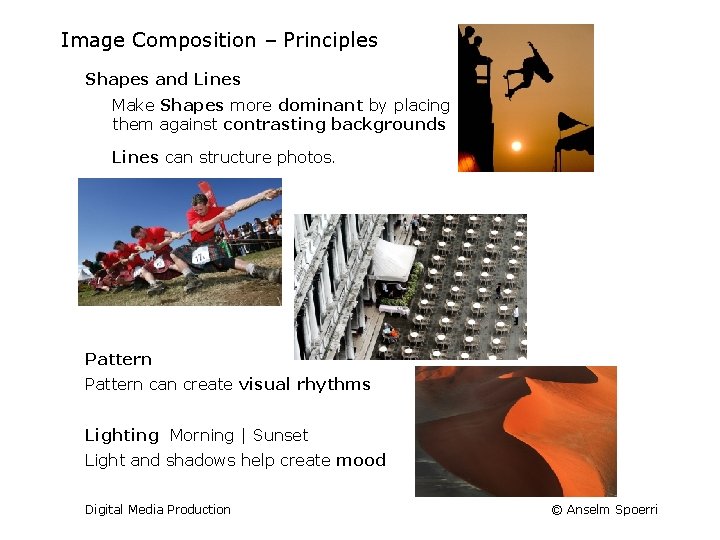 Image Composition – Principles

Shapes and Lines

Make Shapes more dominant by placing them against contrasting backgrounds

Lines can structure photos.

Pattern

Pattern can create visual rhythms

Lighting Morning | Sunset

Light and shadows help create mood

Digital Media Production

© Anselm Spoerri